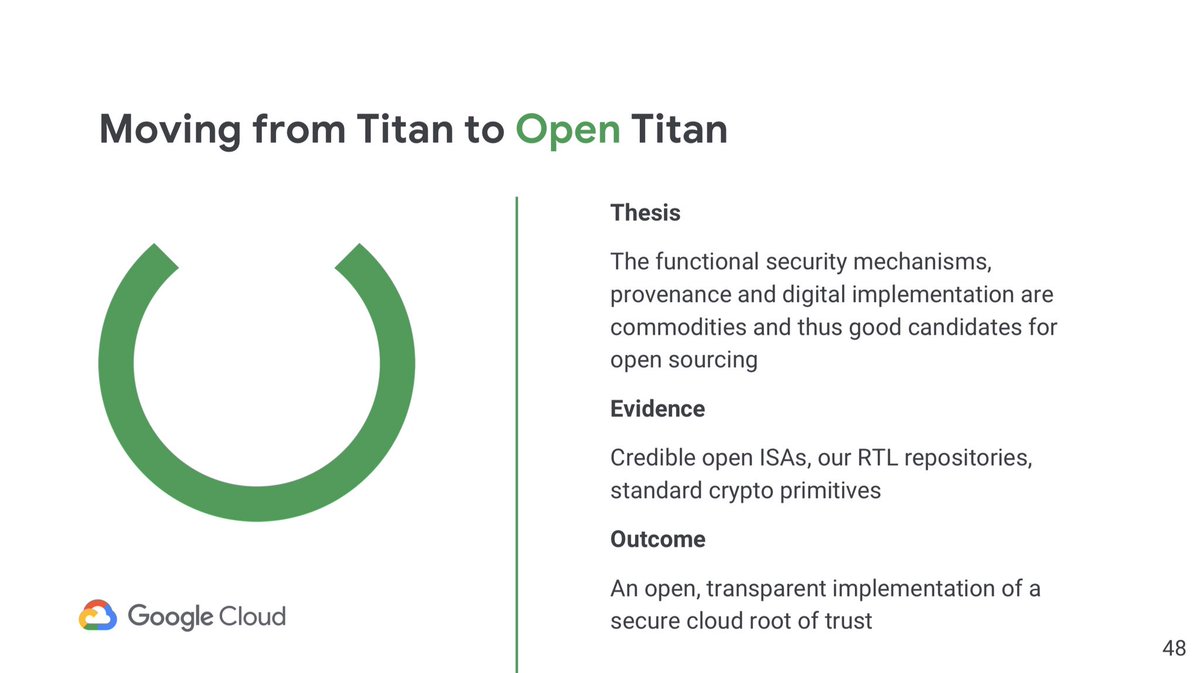 Moving from Titan to Open Titan

Thesis

The functional security mechanisms, provenance and digital implementation are commodities and thus good candidates for open sourcing

Evidence

Credible open ISAs, our RTL repositories, standard crypto primitives

Outcome

An open, transparent implementation of a secure cloud root of trust

Google Cloud

48